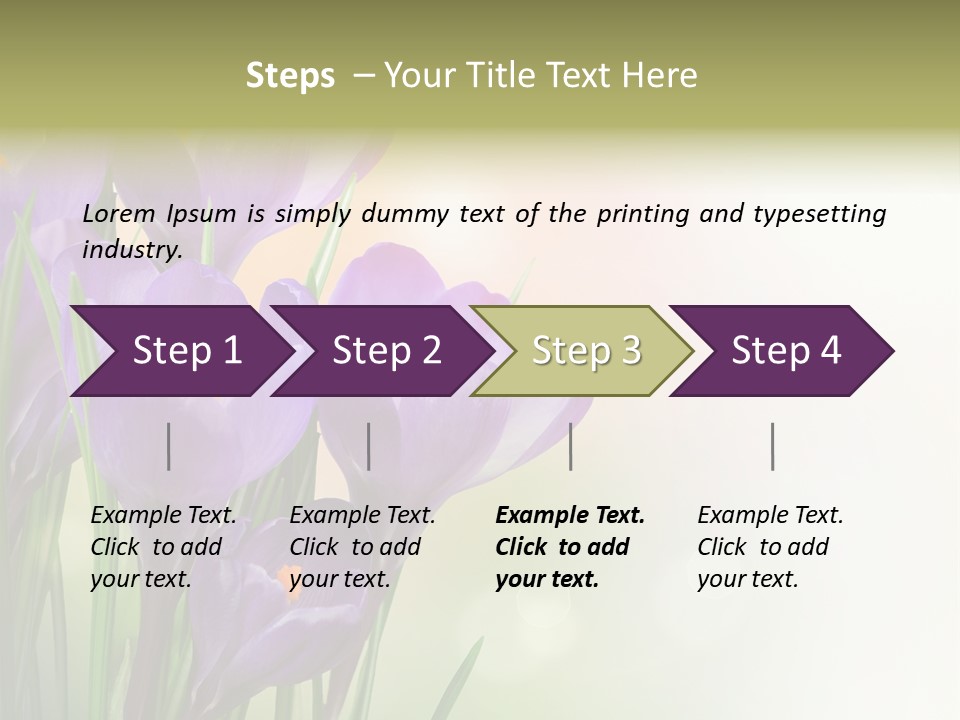 Steps – Your Title Text Here

Lorem Ipsum is simply dummy text of the printing and typesetting industry.

Step 1

Step 2

Step 3

Step 4

Example Text. Click to add your text.

Example Text. Click to add your text.

Example Text. Click to add your text.

Example Text. Click to add your text.